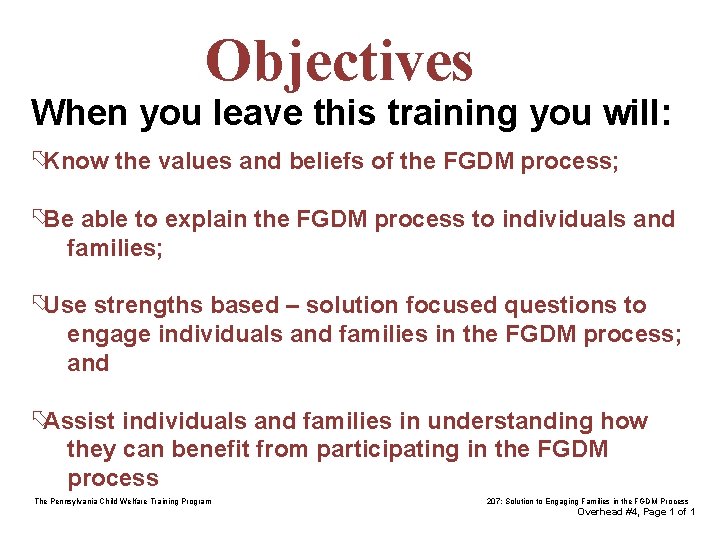 Objectives

When you leave this training you will:

Know the values and beliefs of the FGDM process;

Be able to explain the FGDM process to individuals and families;

Use strengths based – solution focused questions to engage individuals and families in the FGDM process; and

Assist individuals and families in understanding how they can benefit from participating in the FGDM process

The Pennsylvania Child Welfare Training Program

207: Solution to Engaging Families in the FGDM Process
Overhead #4, Page 1 of 1